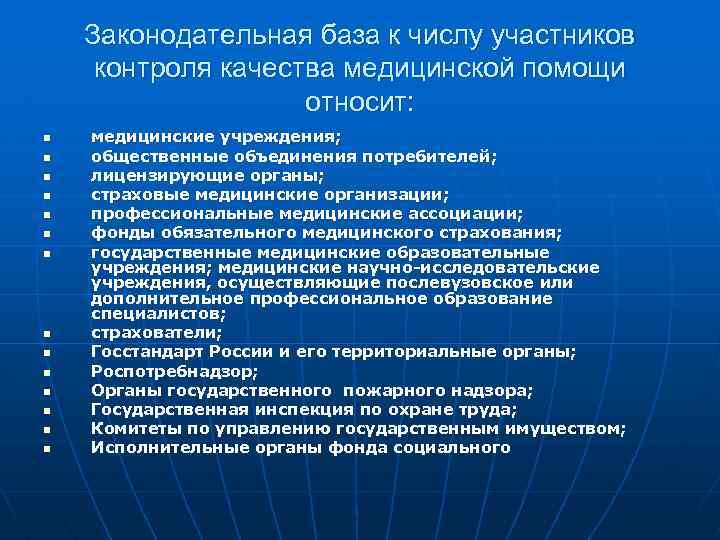 Законодательная база к числу участников контроля качества медицинской помощи относит:

- медицинские учреждения;
- общественные объединения потребителей;
- лицензирующие органы;
- страховые медицинские организации;
- профессиональные медицинские ассоциации;
- фонды обязательного медицинского страхования;
- государственные медицинские образовательные учреждения; медицинские научно-исследовательские учреждения, осуществляющие послевузовское или дополнительное профессиональное образование специалистов;
- страхователи;
- Госстандарт России и его территориальные органы;
- Роспотребнадзор;
- Органы государственного пожарного надзора;
- Государственная инспекция по охране труда;
- Комитеты по управлению государственным имуществом;
- Исполнительные органы фонда социального